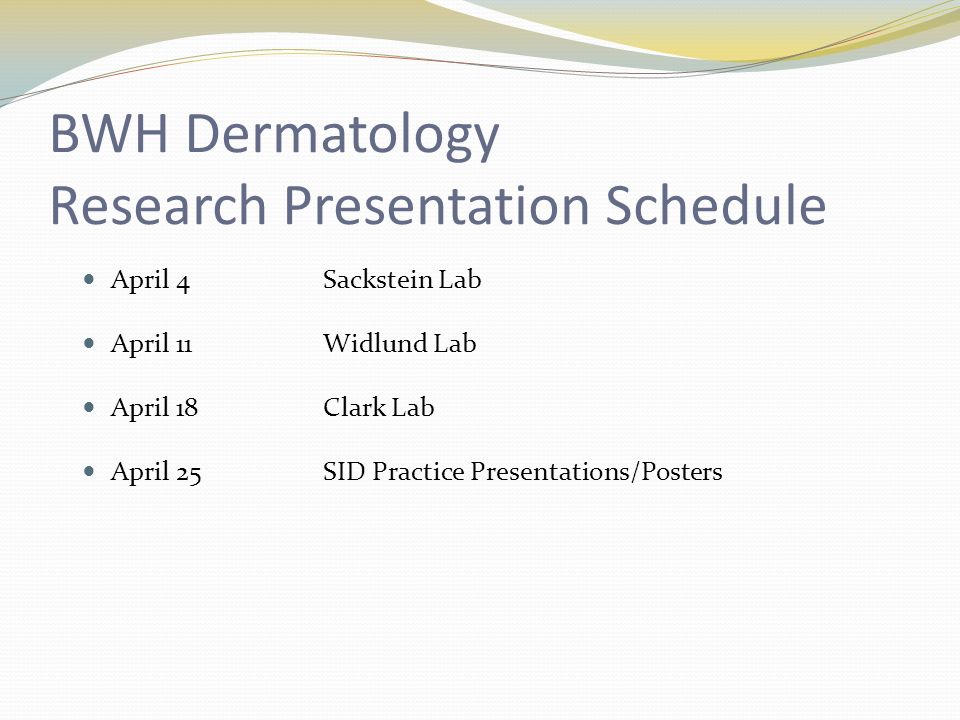 BWH Dermatology
Research Presentation Schedule

- April 4 Sackstein Lab
- April 11 Widlund Lab
- April 18 Clark Lab
- April 25 SID Practice Presentations/Posters